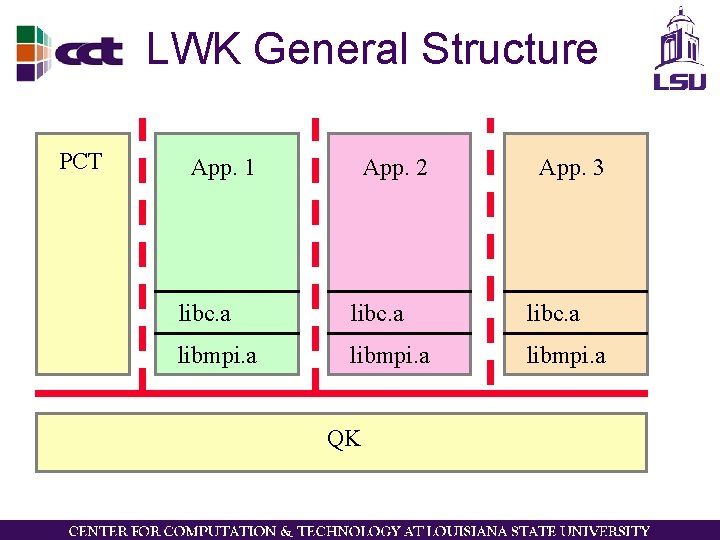 cct LWK General Structure

LSU

PCT

App. 1

libc.a

libmpi.a

App. 2

libc.a

libmpi.a

App. 3

libc.a

libmpi.a

QK

CENTER FOR COMPUTATION & TECHNOLOGY AT LOUISIANA STATE UNIVERSITY